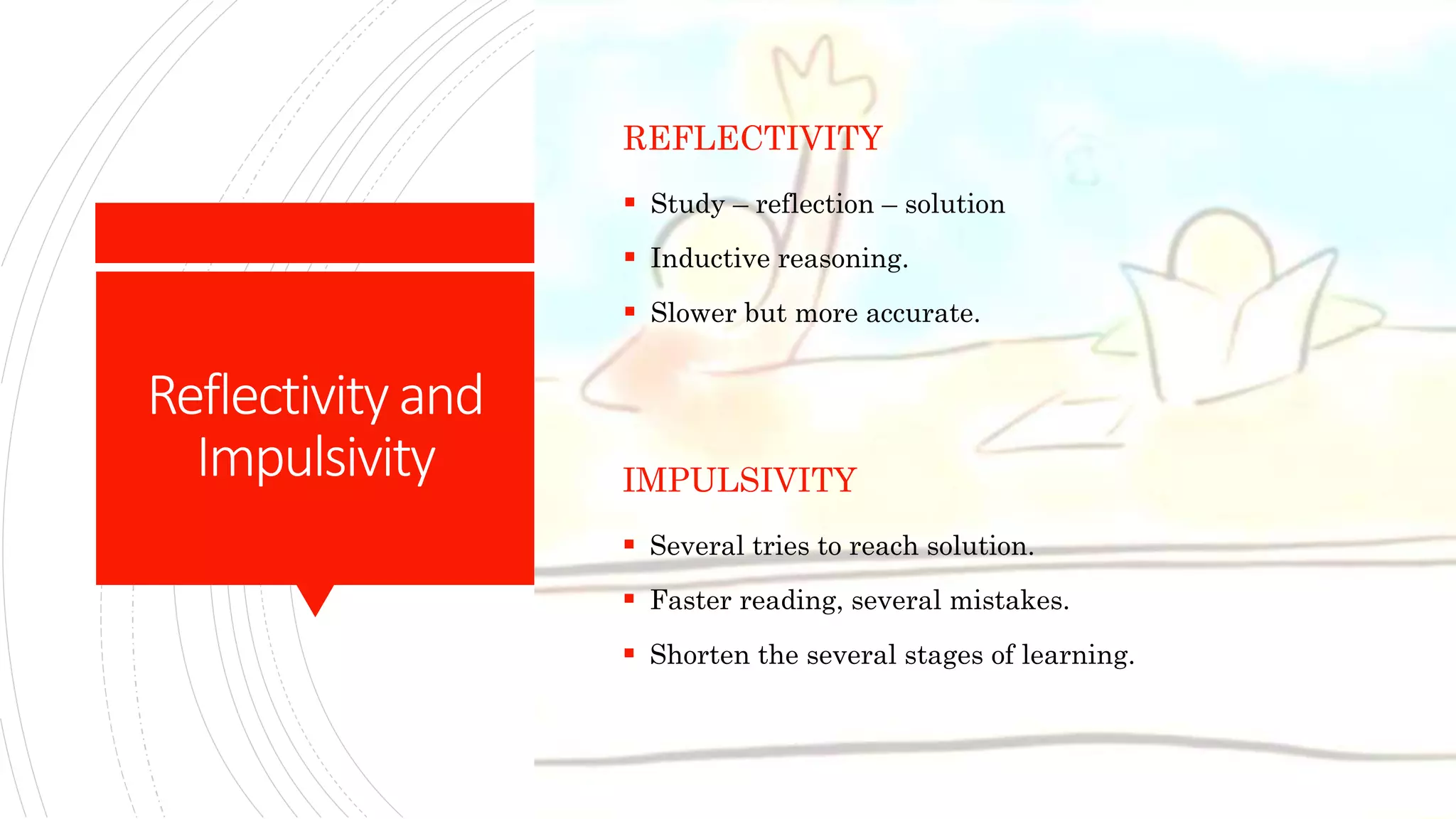 Reflectivity and Impulsivity

REFLECTIVITY

▪ Study – reflection – solution
▪ Inductive reasoning.
▪ Slower but more accurate.

IMPULSIVITY

▪ Several tries to reach solution.
▪ Faster reading, several mistakes.
▪ Shorten the several stages of learning.